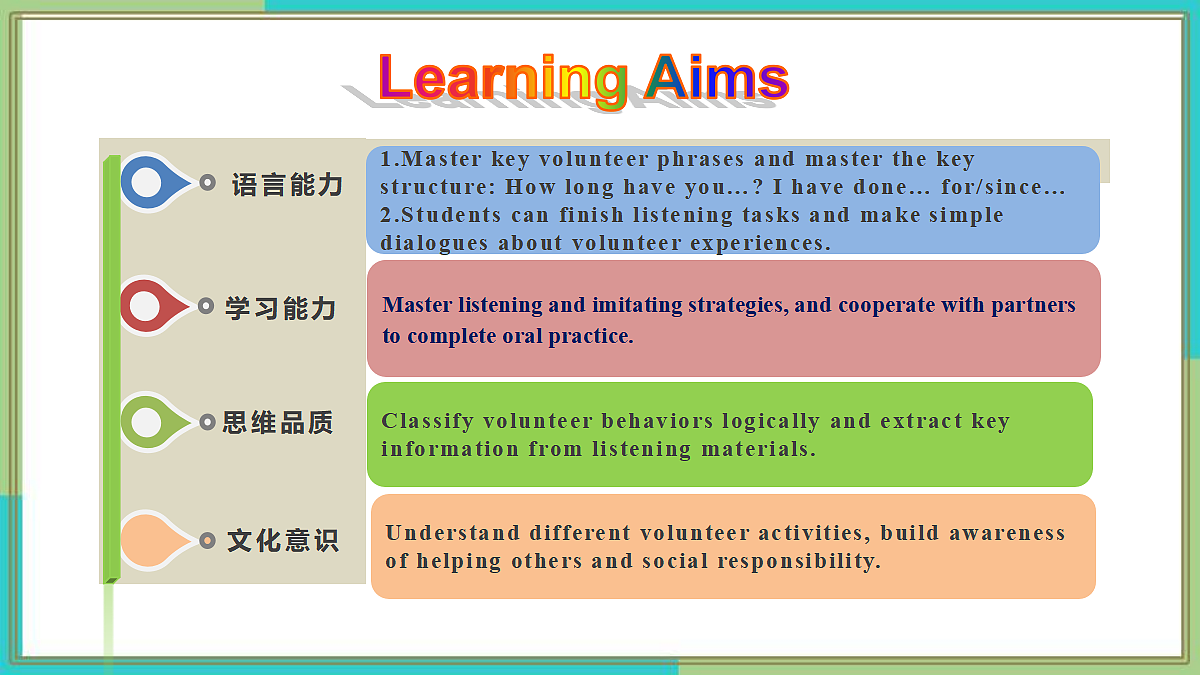 Learning Aims

语言能力

1.Master key volunteer phrases and master the key structure: How long have you...? I have done... for/since...
2.Students can finish listening tasks and make simple dialogues about volunteer experiences.

学习能力

Master listening and imitating strategies, and cooperate with partners to complete oral practice.

思维品质

Classify volunteer behaviors logically and extract key information from listening materials.

文化意识

Understand different volunteer activities, build awareness of helping others and social responsibility.